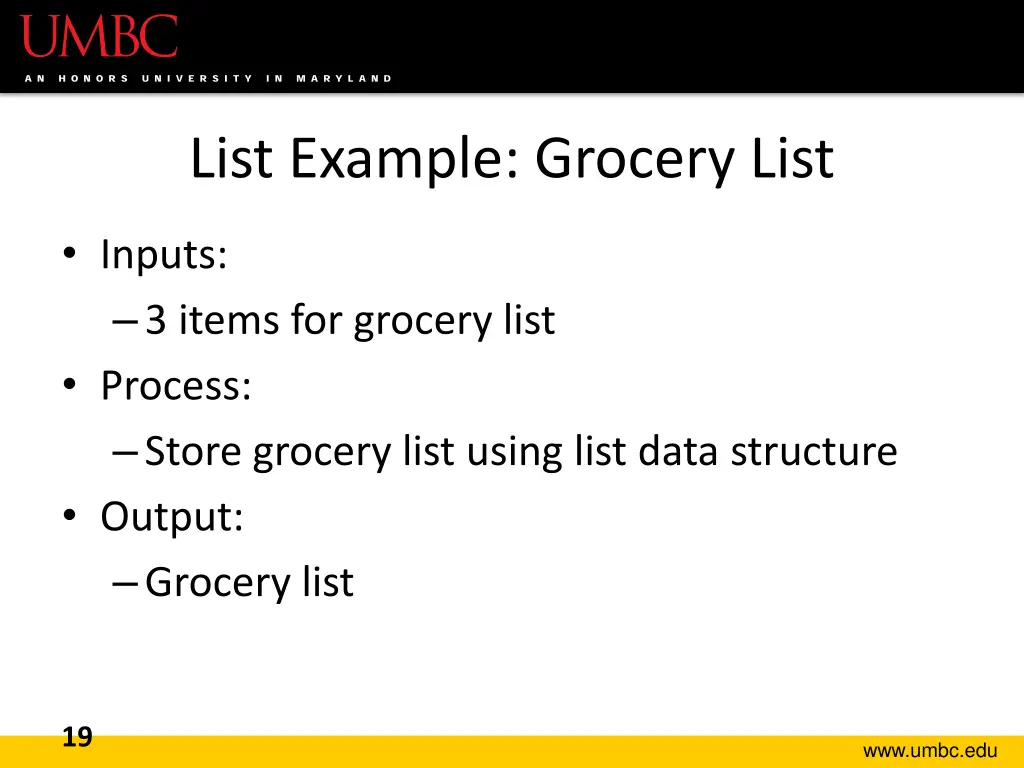 UMBC
AN HONORS UNIVERSITY IN MARYLAND

List Example: Grocery List

• Inputs:
– 3 items for grocery list
• Process:
– Store grocery list using list data structure
• Output:
– Grocery list

19

www.umbc.edu